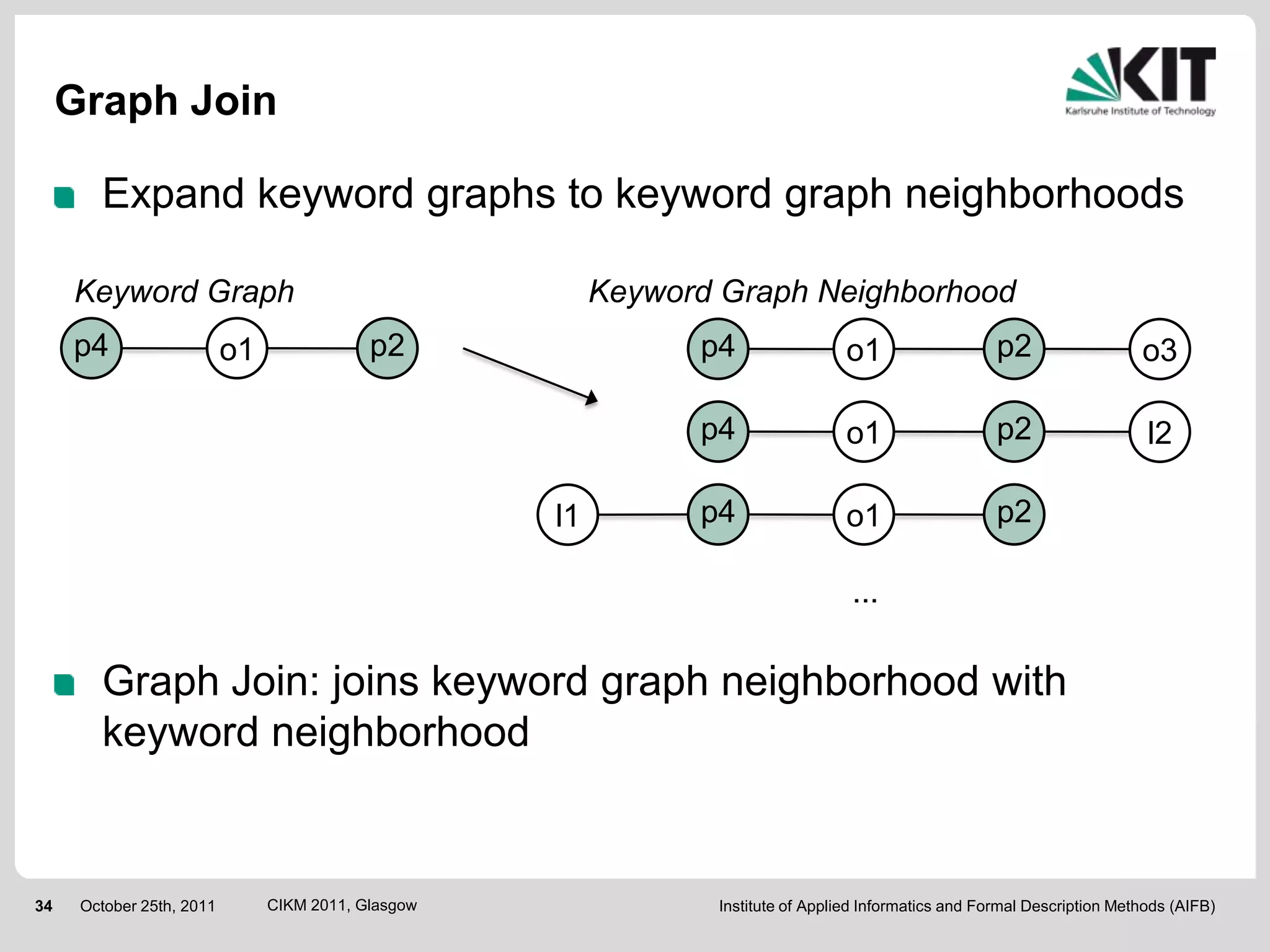 Graph Join

KIT
Karlsruhe Institute of Technology

Expand keyword graphs to keyword graph neighborhoods

Keyword Graph

p4 o1 p2

Keyword Graph Neighborhood

p4 o1 p2 o3

p4 o1 p2 l2

l1 p4 o1 p2

...

Graph Join: joins keyword graph neighborhood with keyword neighborhood

34 October 25th, 2011 CIKM 2011, Glasgow Institute of Applied Informatics and Formal Description Methods (AIFB)